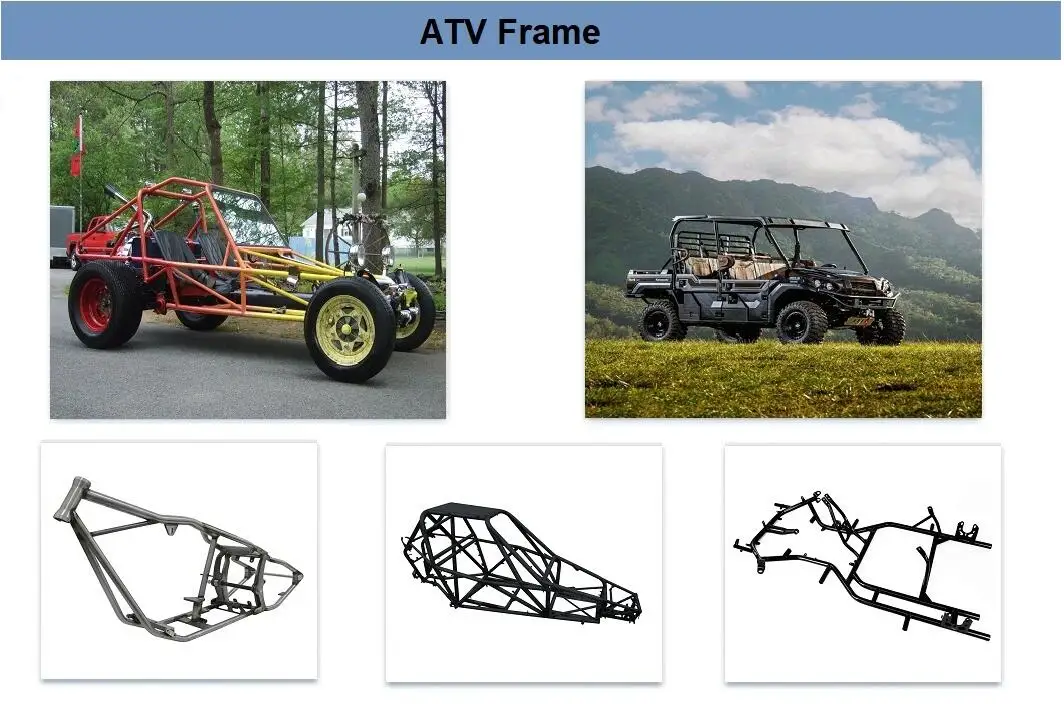 ATV Frame